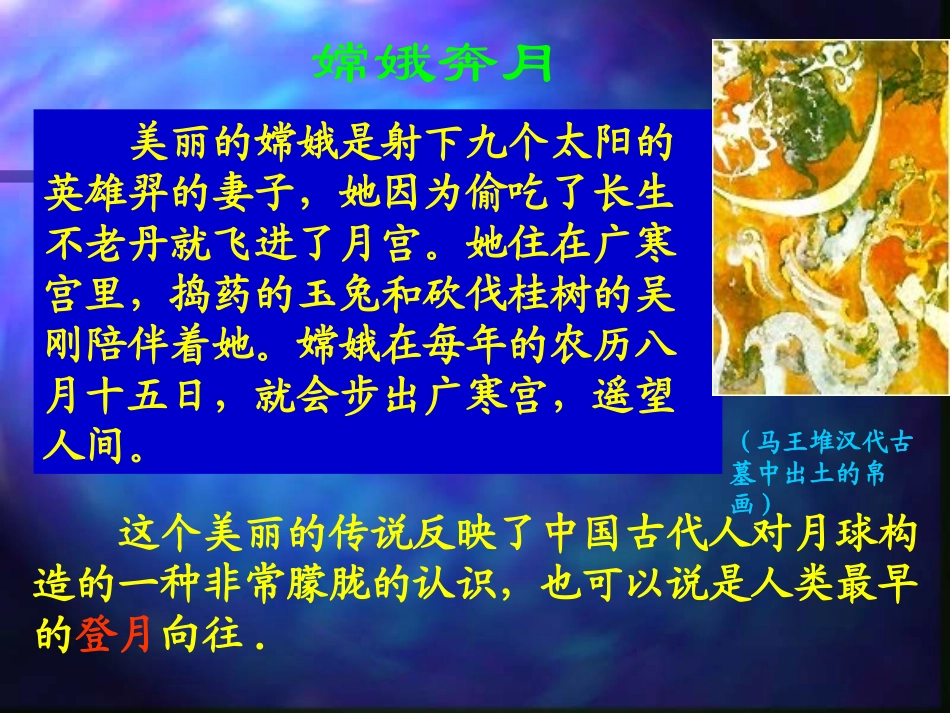 嫦娥奔月

美丽的嫦娥是射下九个太阳的英雄羿的妻子，她因为偷吃了长生不老丹就飞进了月宫。她住在广寒宫里，捣药的玉兔和砍伐桂树的吴刚陪伴着她。嫦娥在每年的农历八月十五日，就会步出广寒宫，遥望人间。

（马王堆汉代古墓中出土的帛画）

这个美丽的传说反映了中国古代人对月球构造的一种非常朦胧的认识，也可以说是人类最早的登月向往．